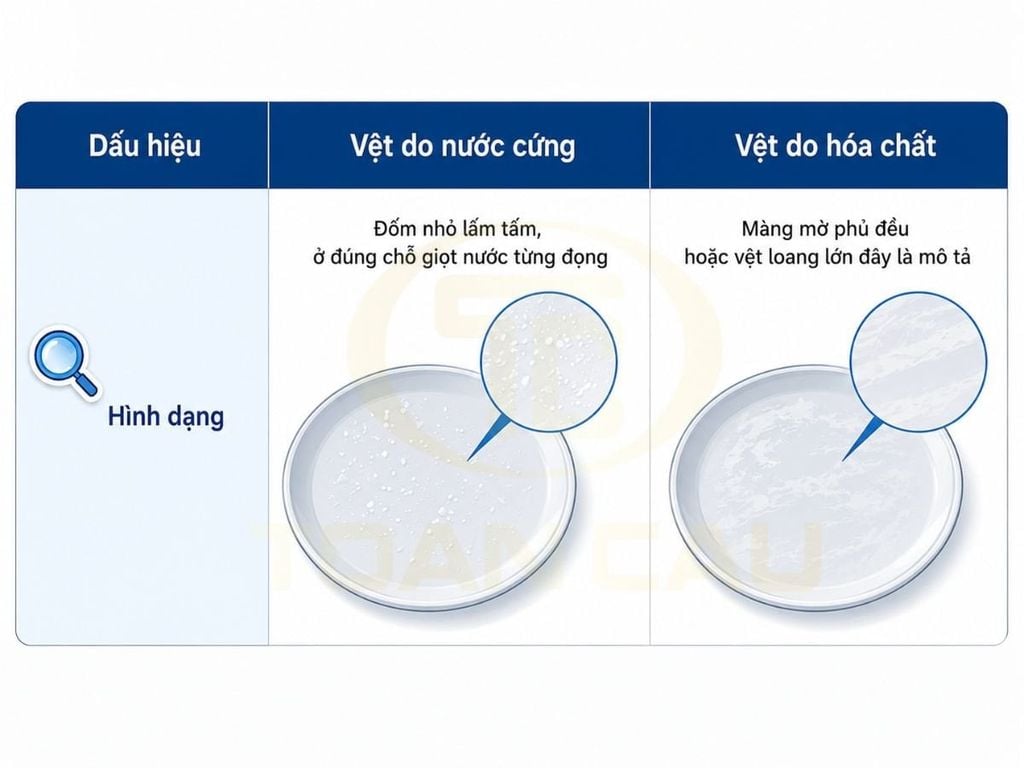 | Dấu hiệu | Vệt do nước cứng | Vệt do hóa chất |
|---|---|---|
| Hình dạng | Đốm nhỏ lấm tấm, ở đúng chỗ giọt nước từng đọng | Màng mờ phủ đều hoặc vệt loang lớn đây là mô tả |

TOAN CAU